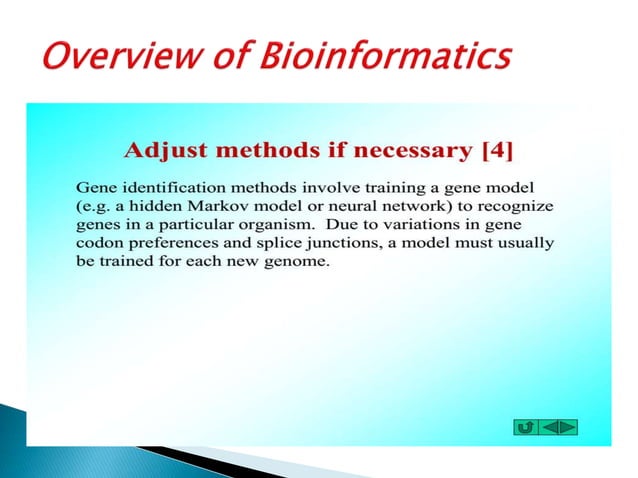 Overview of Bioinformatics

Adjust methods if necessary [4]

Gene identification methods involve training a gene model (e.g. a hidden Markov model or neural network) to recognize genes in a particular organism. Due to variations in gene codon preferences and splice junctions, a model must usually be trained for each new genome.